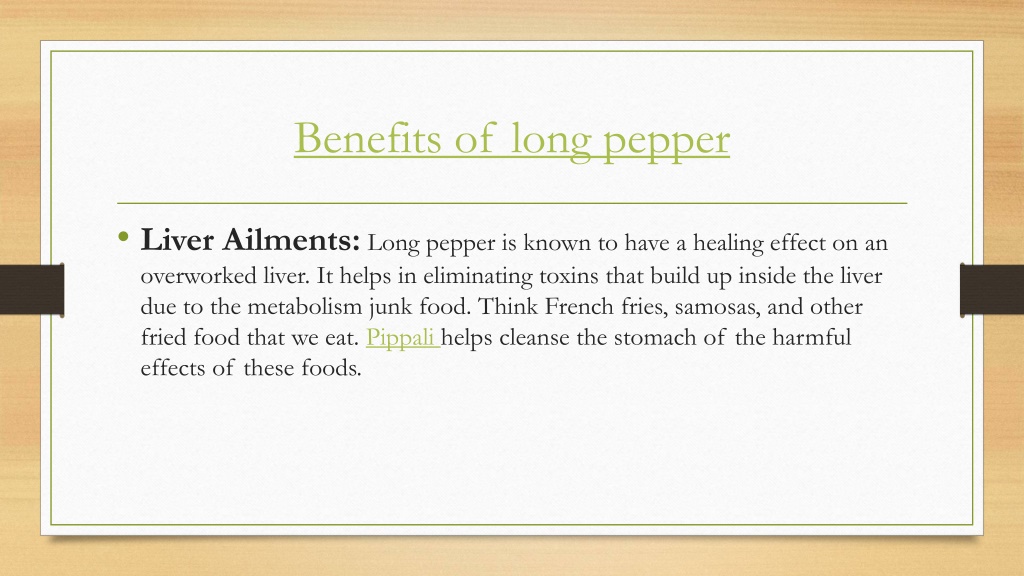 Benefits of long pepper

• Liver Ailments: Long pepper is known to have a healing effect on an overworked liver. It helps in eliminating toxins that build up inside the liver due to the metabolism junk food. Think French fries, samosas, and other fried food that we eat. Pippali helps cleanse the stomach of the harmful effects of these foods.